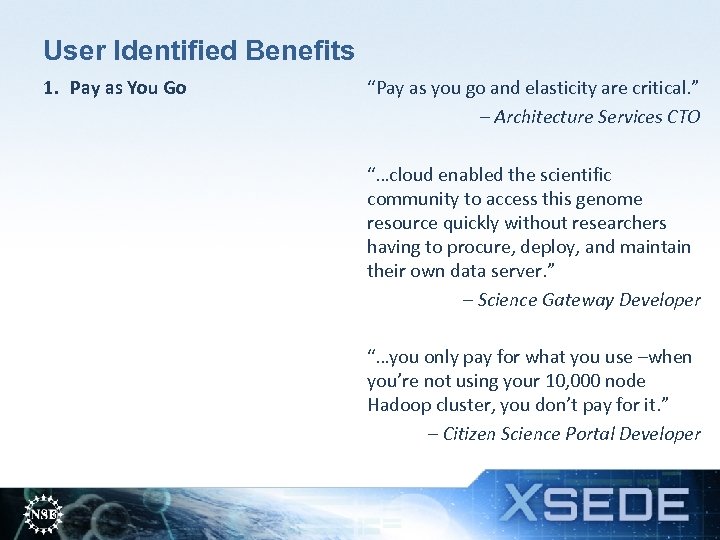 User Identified Benefits

1. Pay as You Go

“Pay as you go and elasticity are critical.”
– Architecture Services CTO

“...cloud enabled the scientific community to access this genome resource quickly without researchers having to procure, deploy, and maintain their own data server.”
– Science Gateway Developer

“...you only pay for what you use –when you’re not using your 10,000 node Hadoop cluster, you don’t pay for it.”
– Citizen Science Portal Developer

NSF

XSEDE